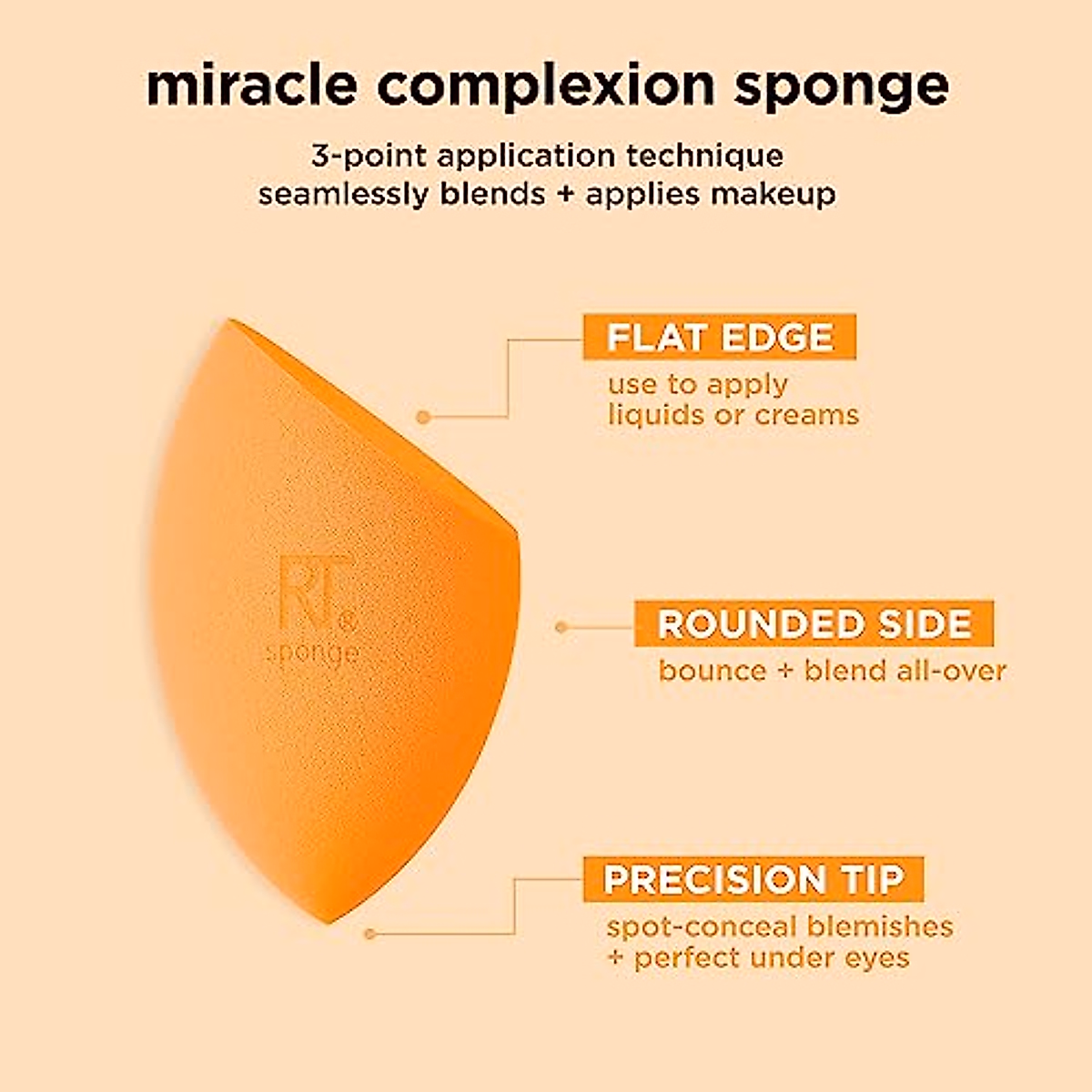 miracle complexion sponge

3-point application technique seamlessly blends + applies makeup

RT® sponge

FLAT EDGE
use to apply liquids or creams

ROUNDED SIDE
bounce + blend all-over

PRECISION TIP
spot-conceal blemishes + perfect under eyes